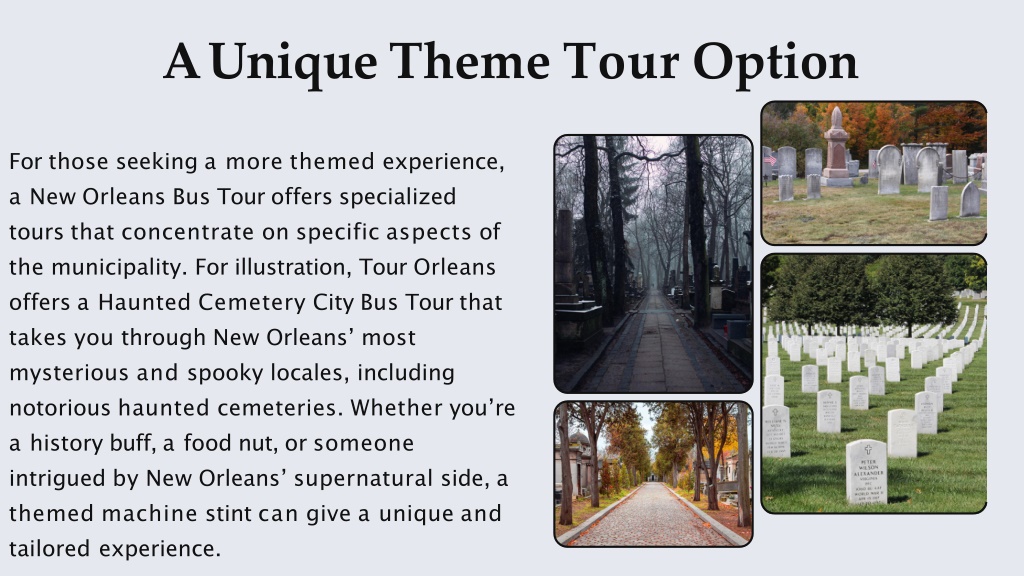 A Unique Theme Tour Option

For those seeking a more themed experience, a New Orleans Bus Tour offers specialized tours that concentrate on specific aspects of the municipality. For illustration, Tour Orleans offers a Haunted Cemetery City Bus Tour that takes you through New Orleans' most mysterious and spooky locales, including notorious haunted cemeteries. Whether you're a history buff, a food nut, or someone intrigued by New Orleans' supernatural side, a themed machine stint can give a unique and tailored experience.

PETER WILSON ALEXANDER